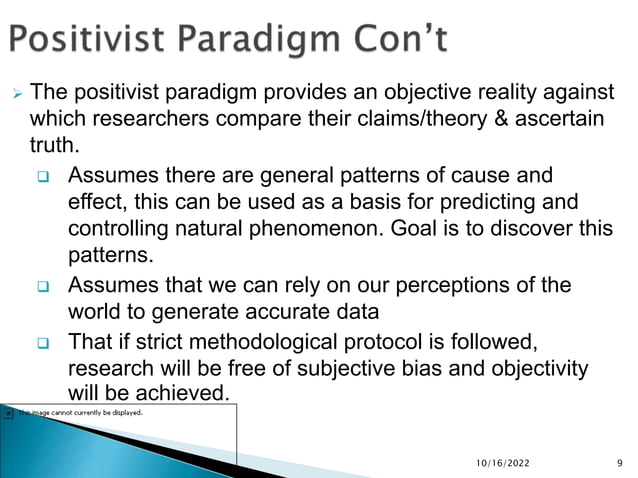 Positivist Paradigm Con't

The positivist paradigm provides an objective reality against which researchers compare their claims/theory & ascertain truth.

Assumes there are general patterns of cause and effect, this can be used as a basis for predicting and controlling natural phenomenon. Goal is to discover this patterns.

Assumes that we can rely on our perceptions of the world to generate accurate data

That if strict methodological protocol is followed, research will be free of subjective bias and objectivity will be achieved.

This image cannot currently be displayed.

10/16/2022

9